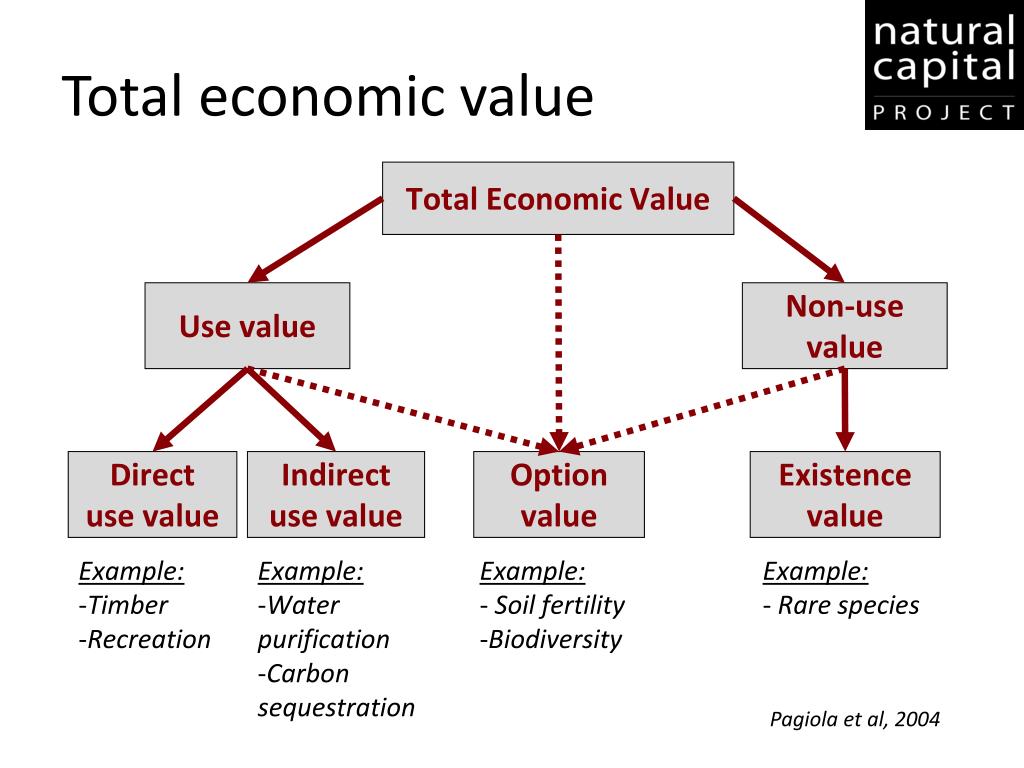 Total economic value

natural capital PROJECT

Total Economic Value

Use value

Non-use value

Direct use value

Indirect use value

Option value

Existence value

Example:
-Timber
-Recreation

Example:
-Water purification
-Carbon sequestration

Example:
- Soil fertility
-Biodiversity

Example:
- Rare species

Pagiola et al, 2004